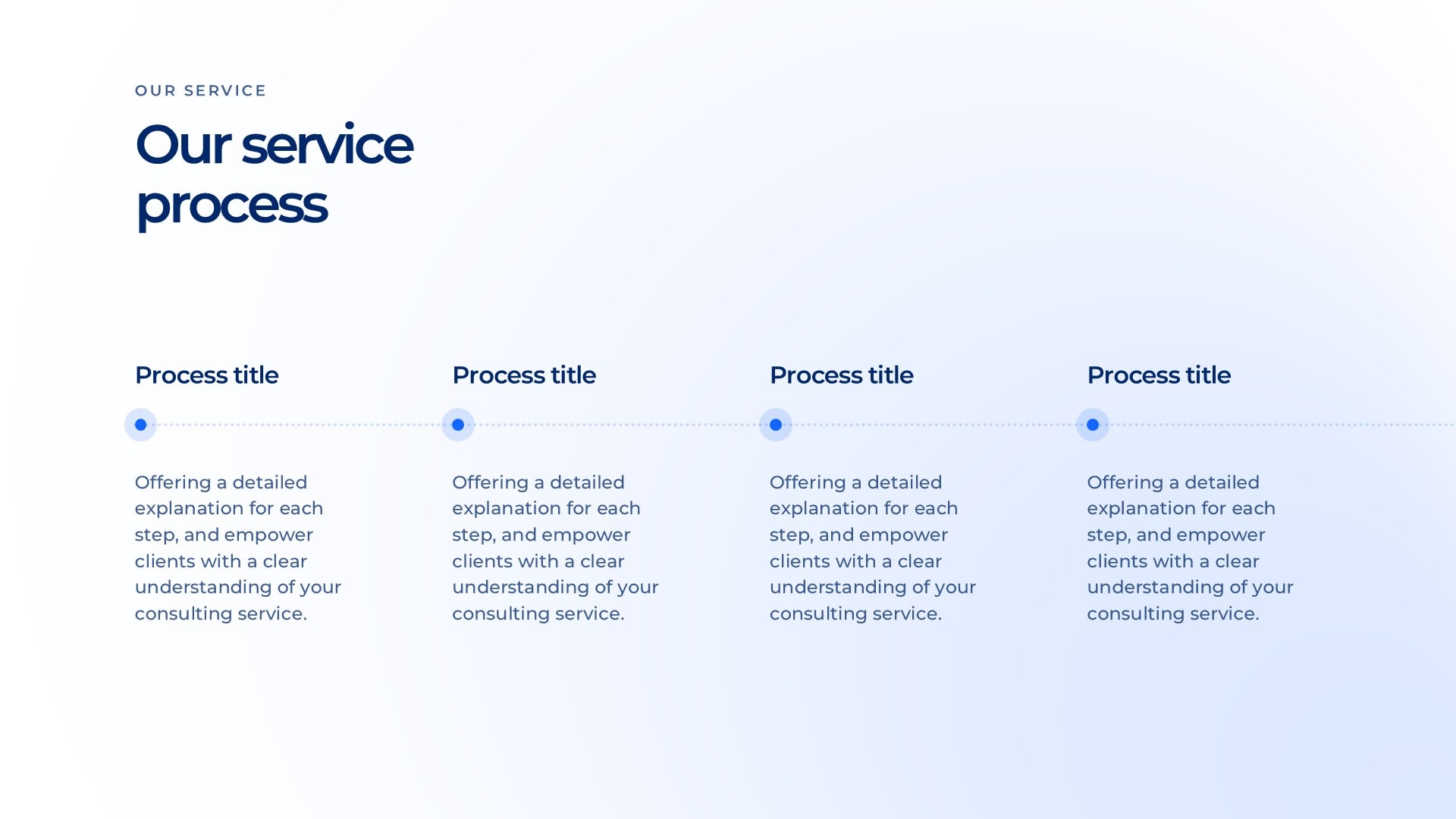 OUR SERVICE

Our service process

Process title

Offering a detailed explanation for each step, and empower clients with a clear understanding of your consulting service.

Process title

Offering a detailed explanation for each step, and empower clients with a clear understanding of your consulting service.

Process title

Offering a detailed explanation for each step, and empower clients with a clear understanding of your consulting service.

Process title

Offering a detailed explanation for each step, and empower clients with a clear understanding of your consulting service.